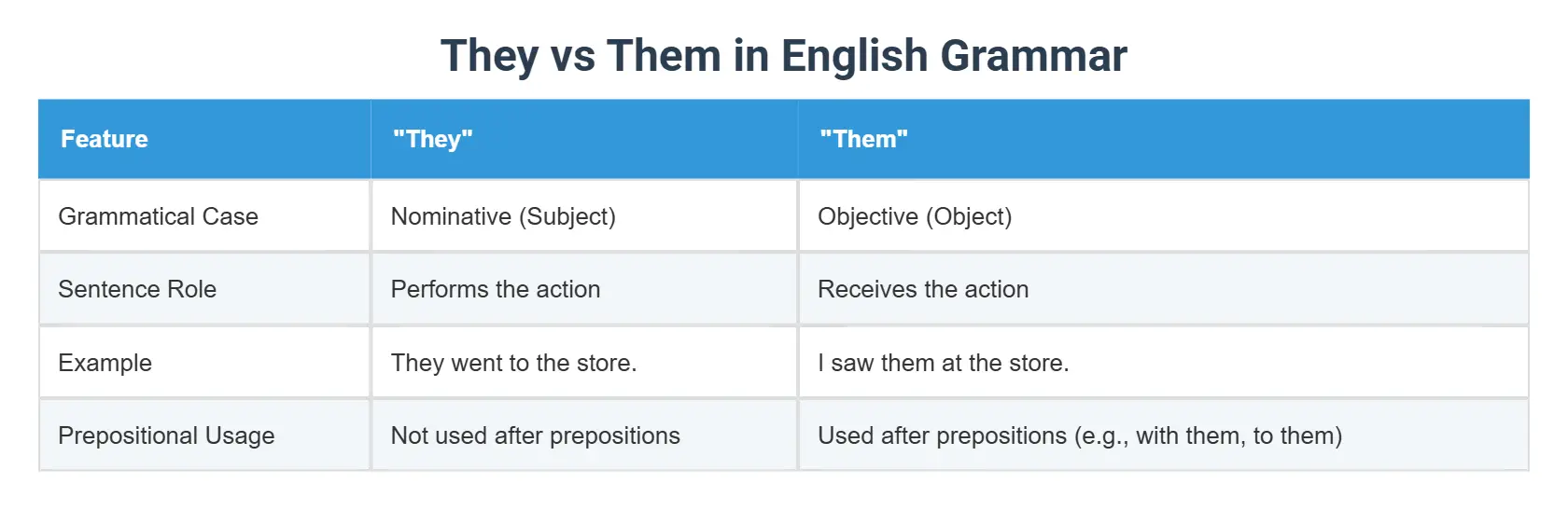 They vs Them in English Grammar

| Feature | "They" | "Them" |
|---|---|---|
| Grammatical Case | Nominative (Subject) | Objective (Object) |
| Sentence Role | Performs the action | Receives the action |
| Example | They went to the store. | I saw them at the store. |
| Prepositional Usage | Not used after prepositions | Used after prepositions (e.g., with them, to them) |